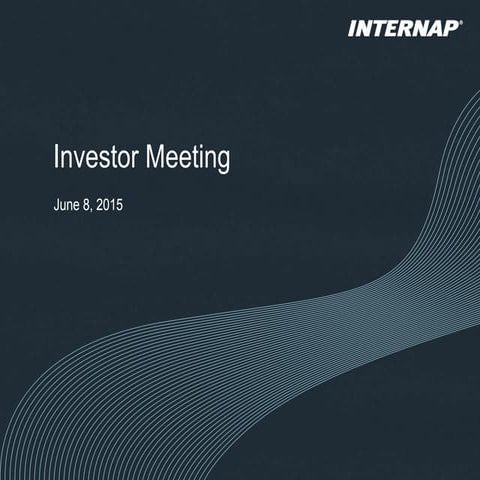 INTERNAP®

Investor Meeting

June 8, 2015